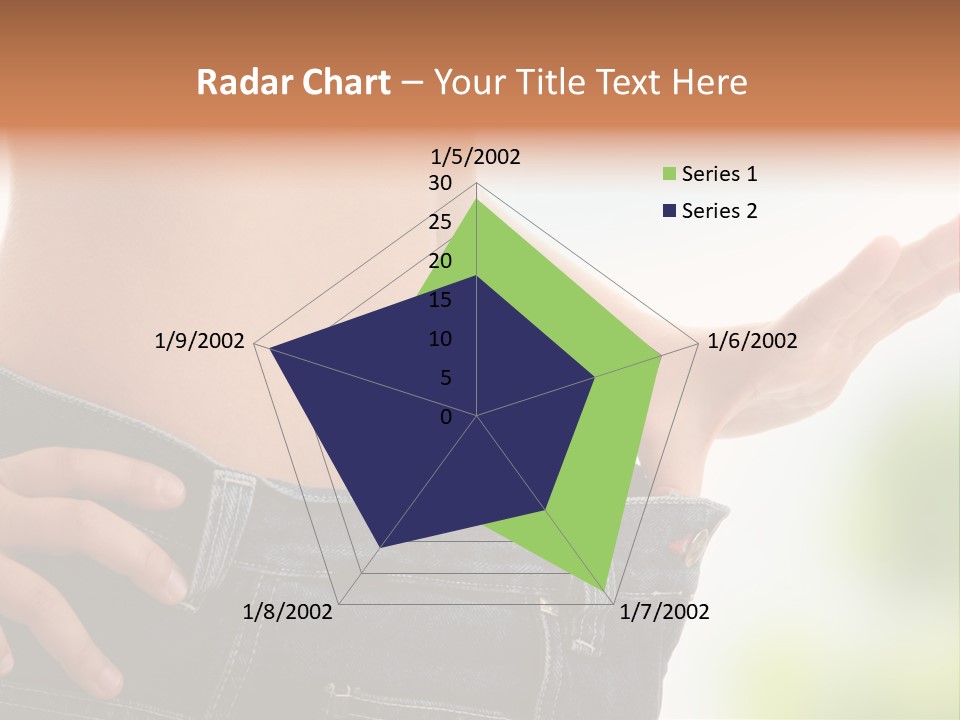 Radar Chart – Your Title Text Here

1/5/2002

30
25
20
15
10
5
0

1/6/2002

1/7/2002

1/8/2002

1/9/2002

Series 1
Series 2